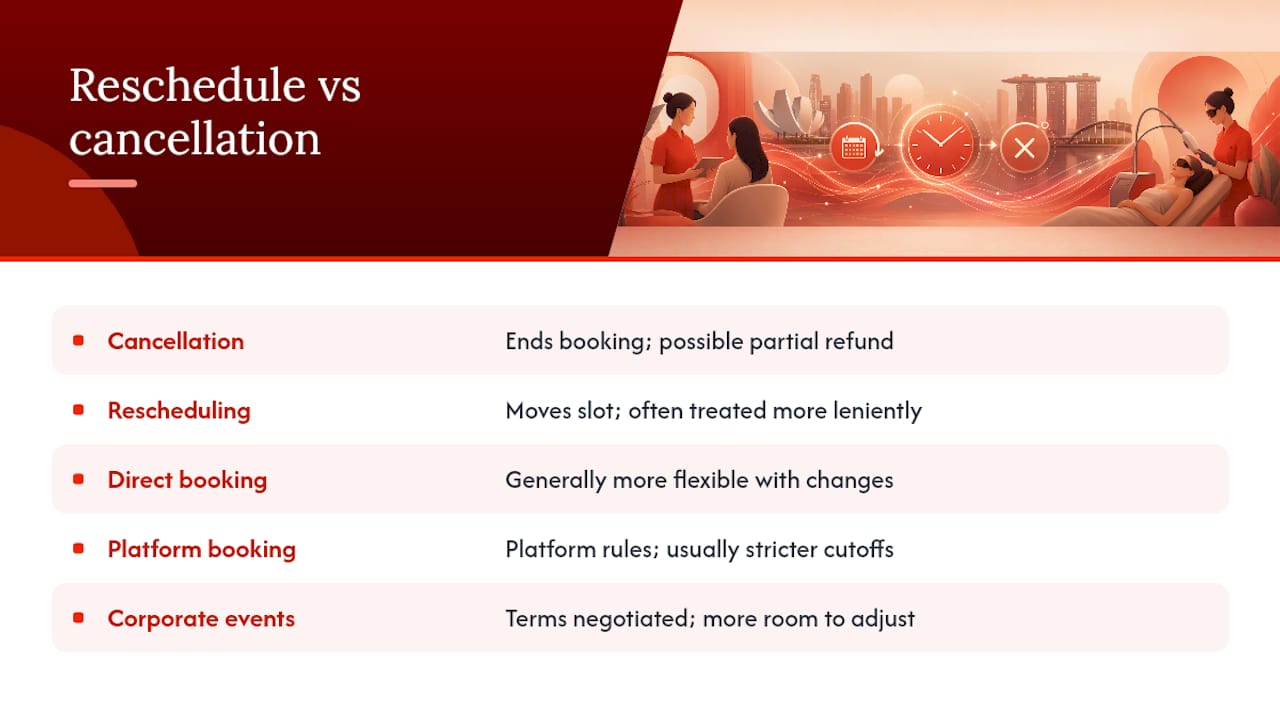 Reschedule vs cancellation

| | |
|---|---|
| Cancellation | Ends booking; possible partial refund |
| Rescheduling | Moves slot; often treated more leniently |
| Direct booking | Generally more flexible with changes |
| Platform booking | Platform rules; usually stricter cutoffs |
| Corporate events | Terms negotiated; more room to adjust |